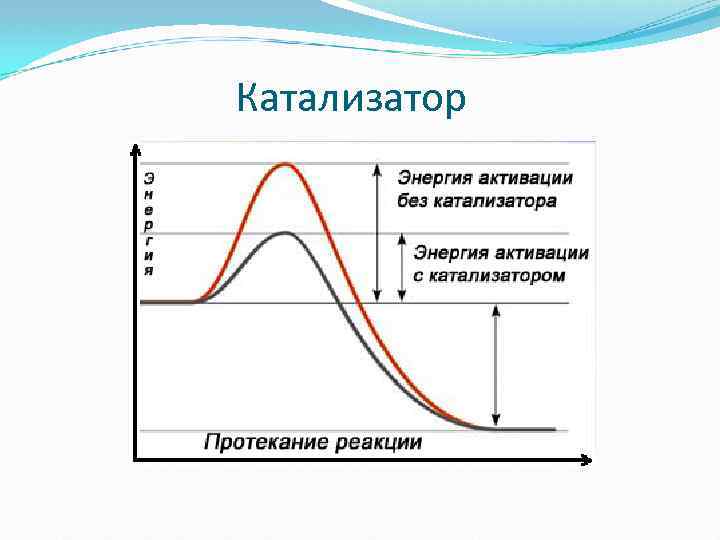 Катализатор

Энергия

Энергия активации без катализатора

Энергия активации с катализатором

Протекание реакции